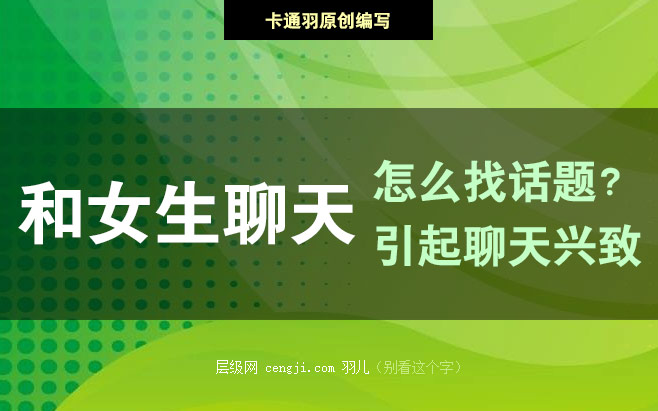 卡通羽原创编写

和女生聊天

怎么找话题？
引起聊天兴致

层级网 cengji.com 羽儿（别看这个字）